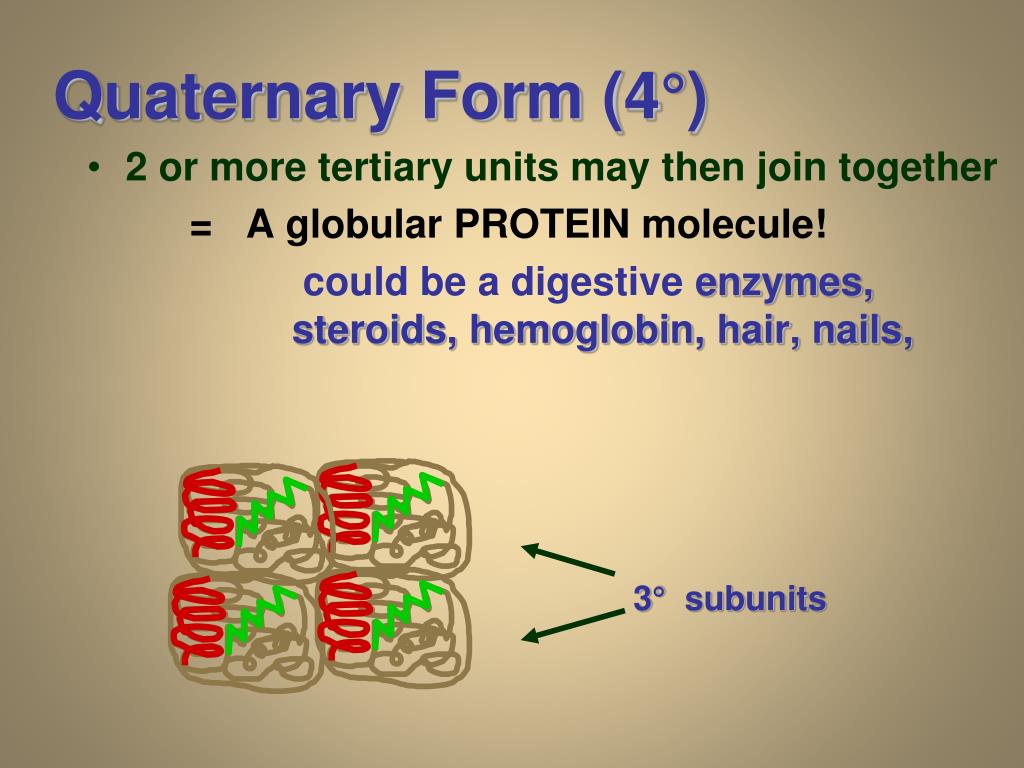 Quaternary Form (4°)

• 2 or more tertiary units may then join together

= A globular PROTEIN molecule!

could be a digestive enzymes, steroids, hemoglobin, hair, nails,

3° subunits